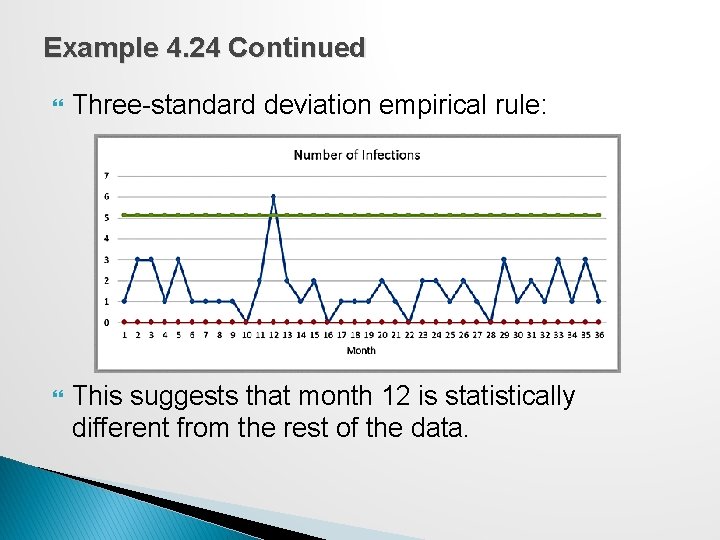 Example 4.24 Continued

Three-standard deviation empirical rule:

Number of Infections

7
6
5
4
3
2
1
0

1 2 3 4 5 6 7 8 9 10 11 12 13 14 15 16 17 18 19 20 21 22 23 24 25 26 27 28 29 30 31 32 33 34 35 36

Month

This suggests that month 12 is statistically different from the rest of the data.